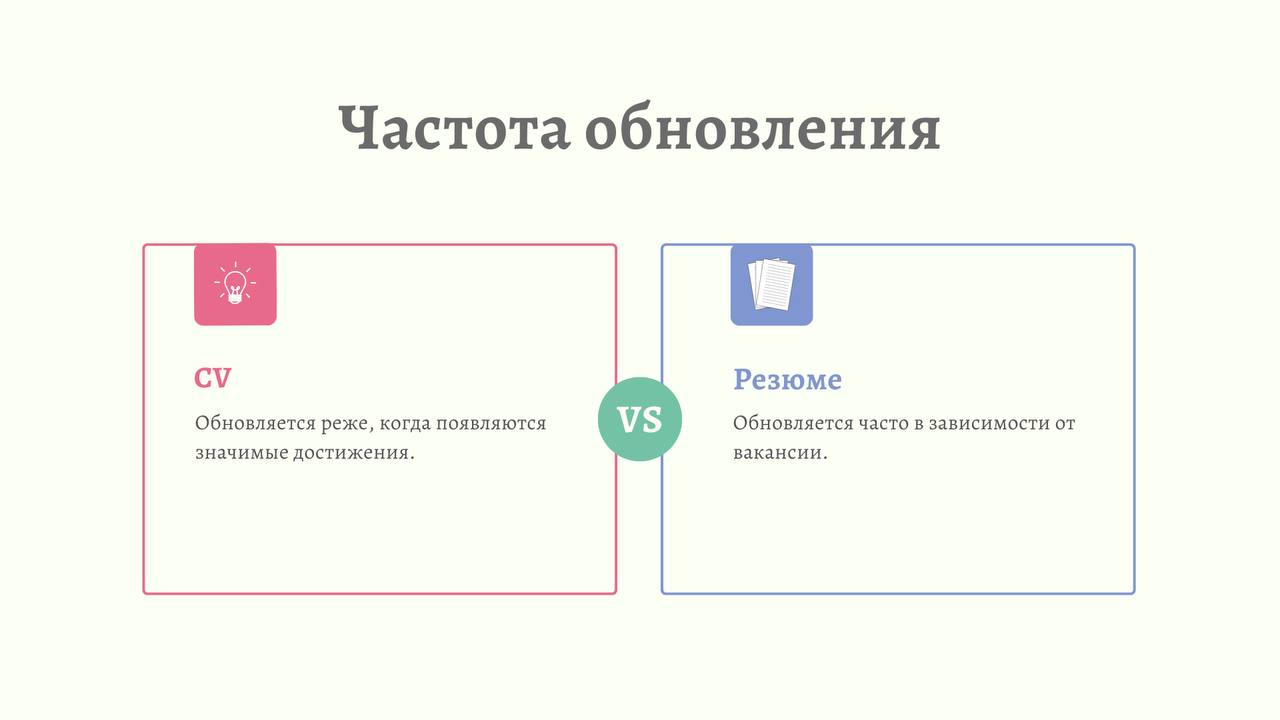 Частота обновления

CV

Обновляется реже, когда появляются значимые достижения.

VS

Резюме

Обновляется часто в зависимости от вакансии.